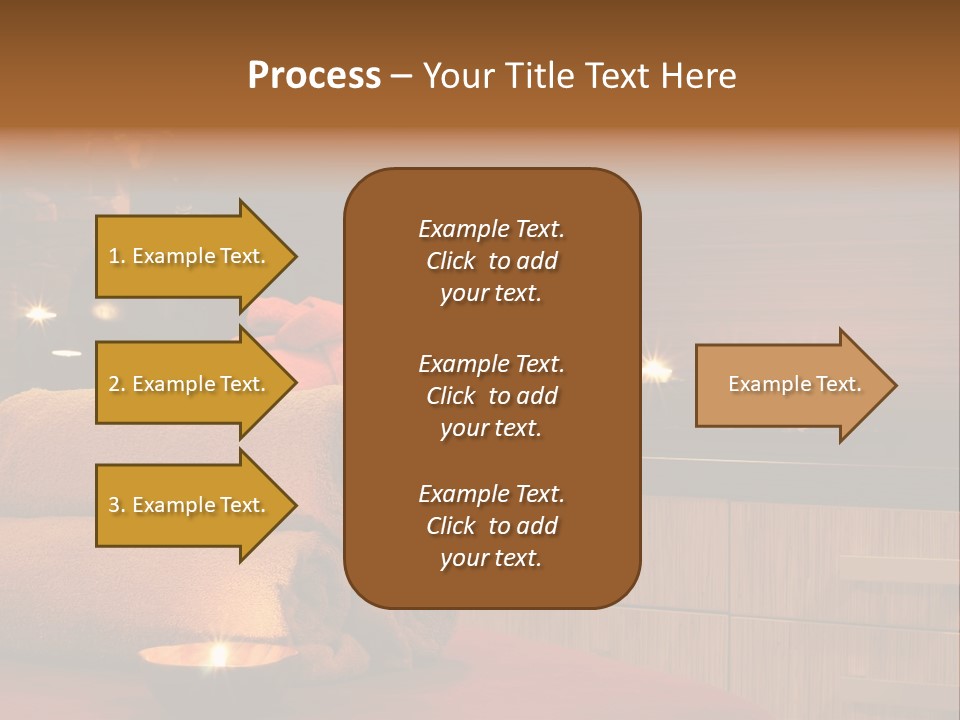 Process – Your Title Text Here

1. Example Text.

2. Example Text.

3. Example Text.

Example Text. Click to add your text.

Example Text. Click to add your text.

Example Text. Click to add your text.

Example Text.